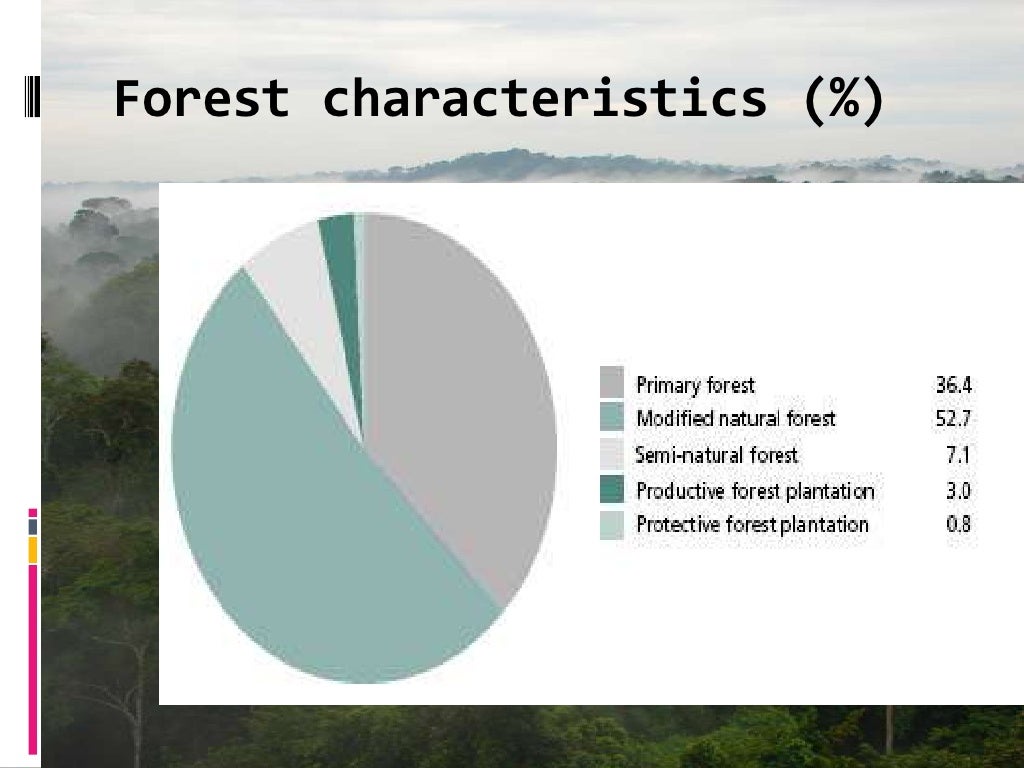 Forest characteristics (%)

| | |
|---|---|
| Primary forest | 36.4 |
| Modified natural forest | 52.7 |
| Semi-natural forest | 7.1 |
| Productive forest plantation | 3.0 |
| Protective forest plantation | 0.8 |